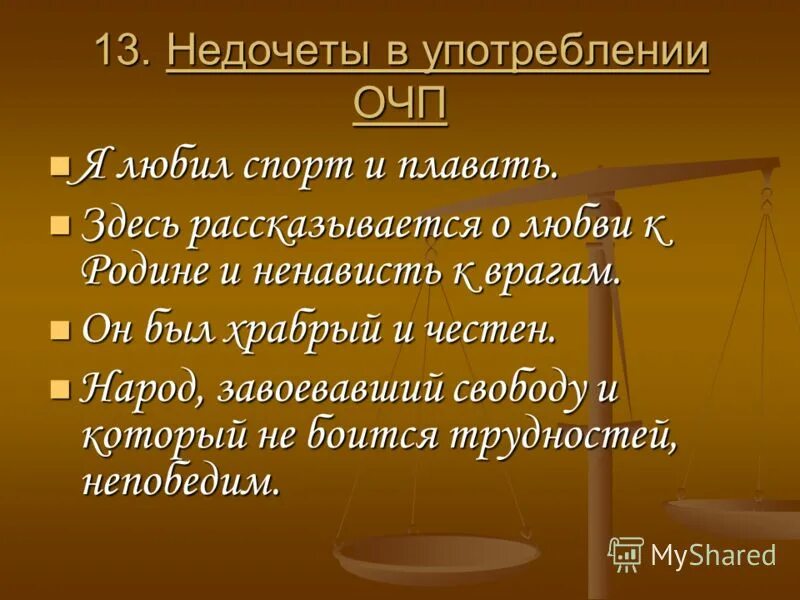 13. Недочеты в употреблении ОЧП

Я любил спорт и плавать.

Здесь рассказывается о любви к Родине и ненависть к врагам.

Он был храбрый и честен.

Народ, завоевавший свободу и который не боится трудностей, непобедим.

MyShared